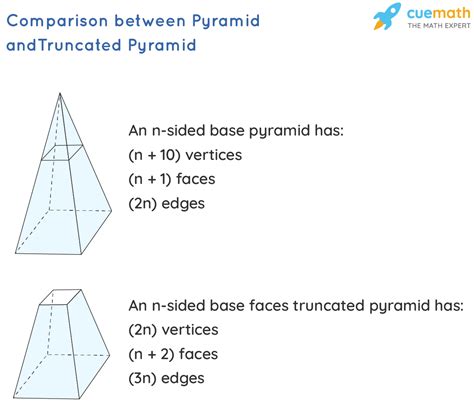 Comparison between Pyramid andTruncated Pyramid

cuemath
THE MATH EXPERT

An n-sided base pyramid has:
(n + 10) vertices
(n + 1) faces
(2n) edges

An n-sided base faces truncated pyramid has:
(2n) vertices
(n + 2) faces
(3n) edges